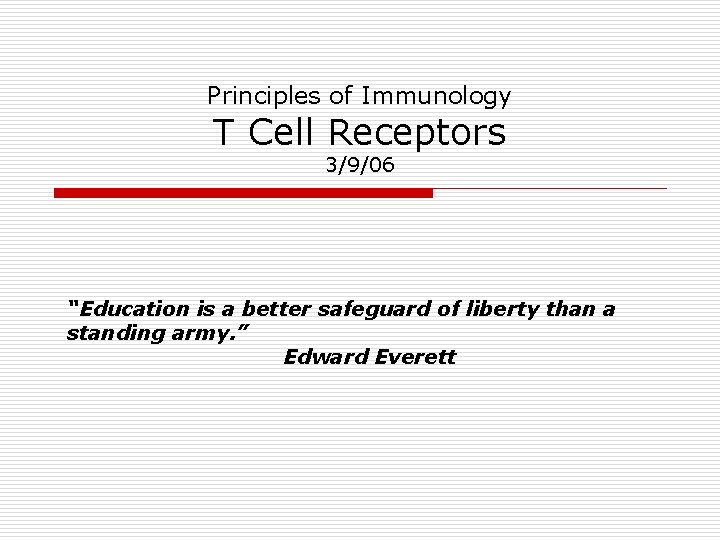 Principles of Immunology
T Cell Receptors
3/9/06

"Education is a better safeguard of liberty than a standing army."
Edward Everett